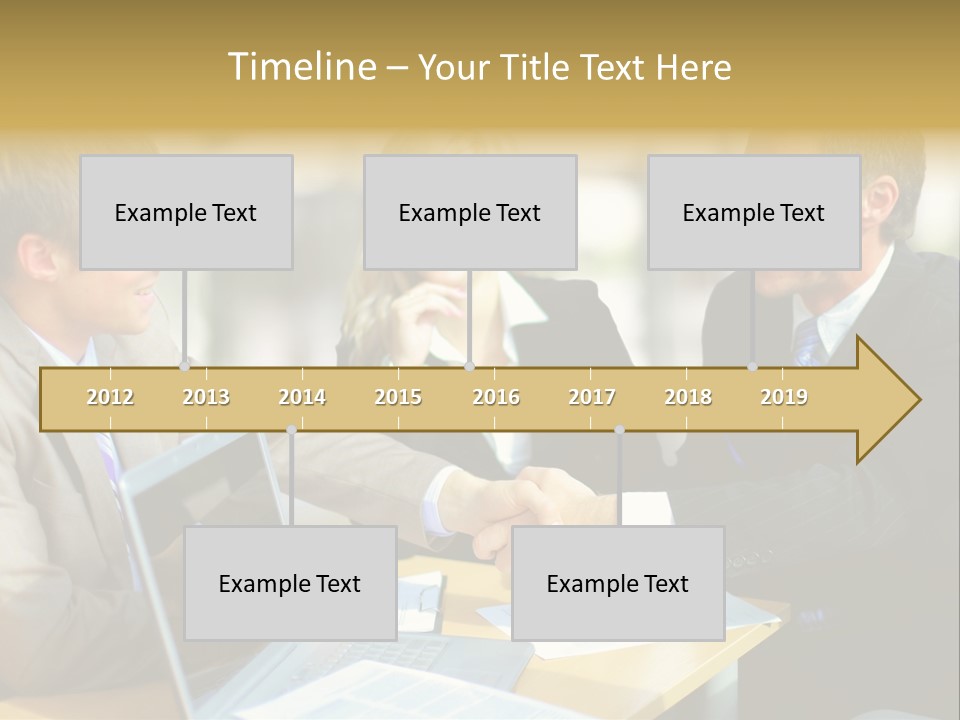 Timeline – Your Title Text Here

Example Text

Example Text

Example Text

2012 2013 2014 2015 2016 2017 2018 2019

Example Text

Example Text